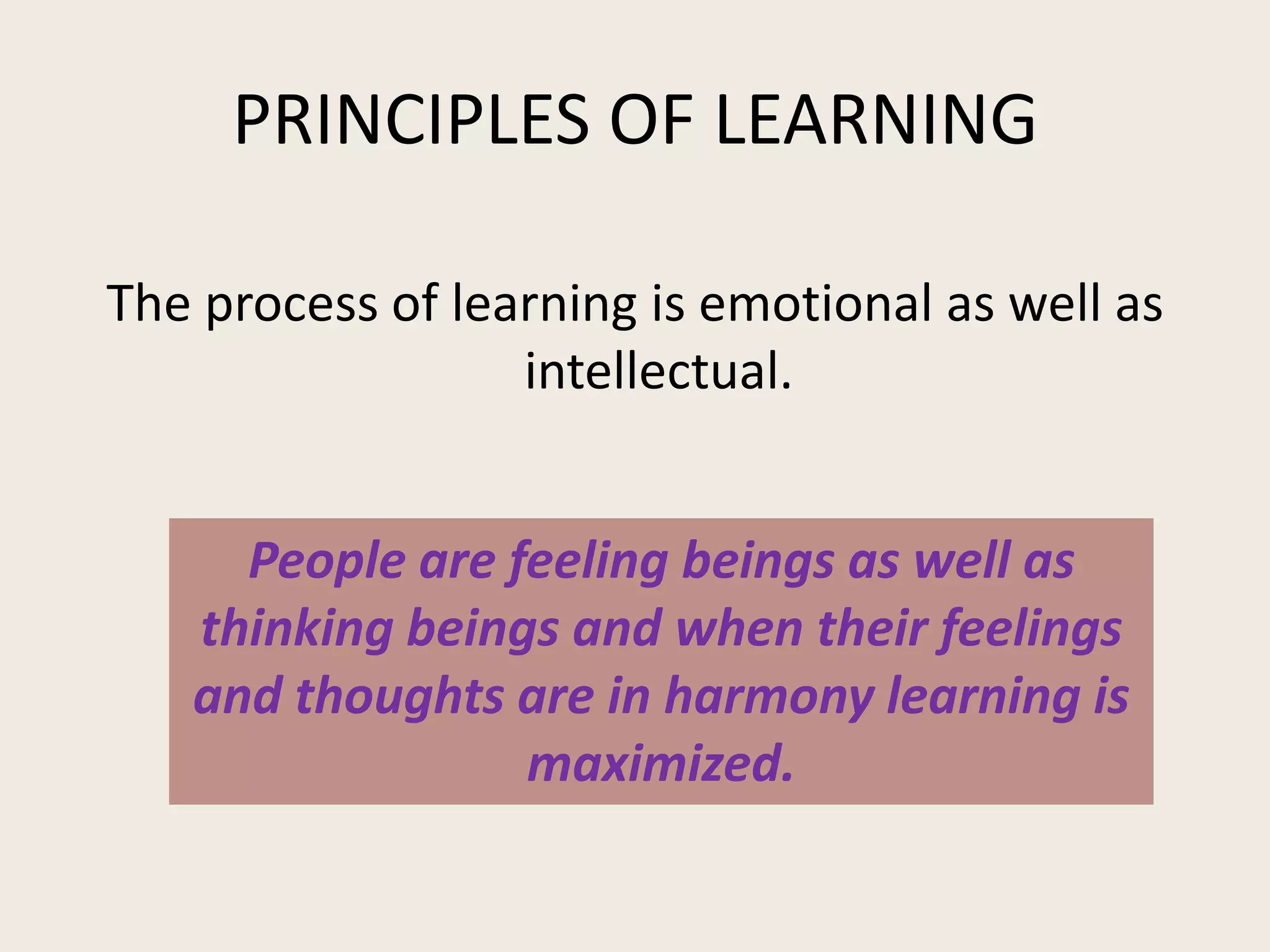 PRINCIPLES OF LEARNING

The process of learning is emotional as well as intellectual.

People are feeling beings as well as thinking beings and when their feelings and thoughts are in harmony learning is maximized.